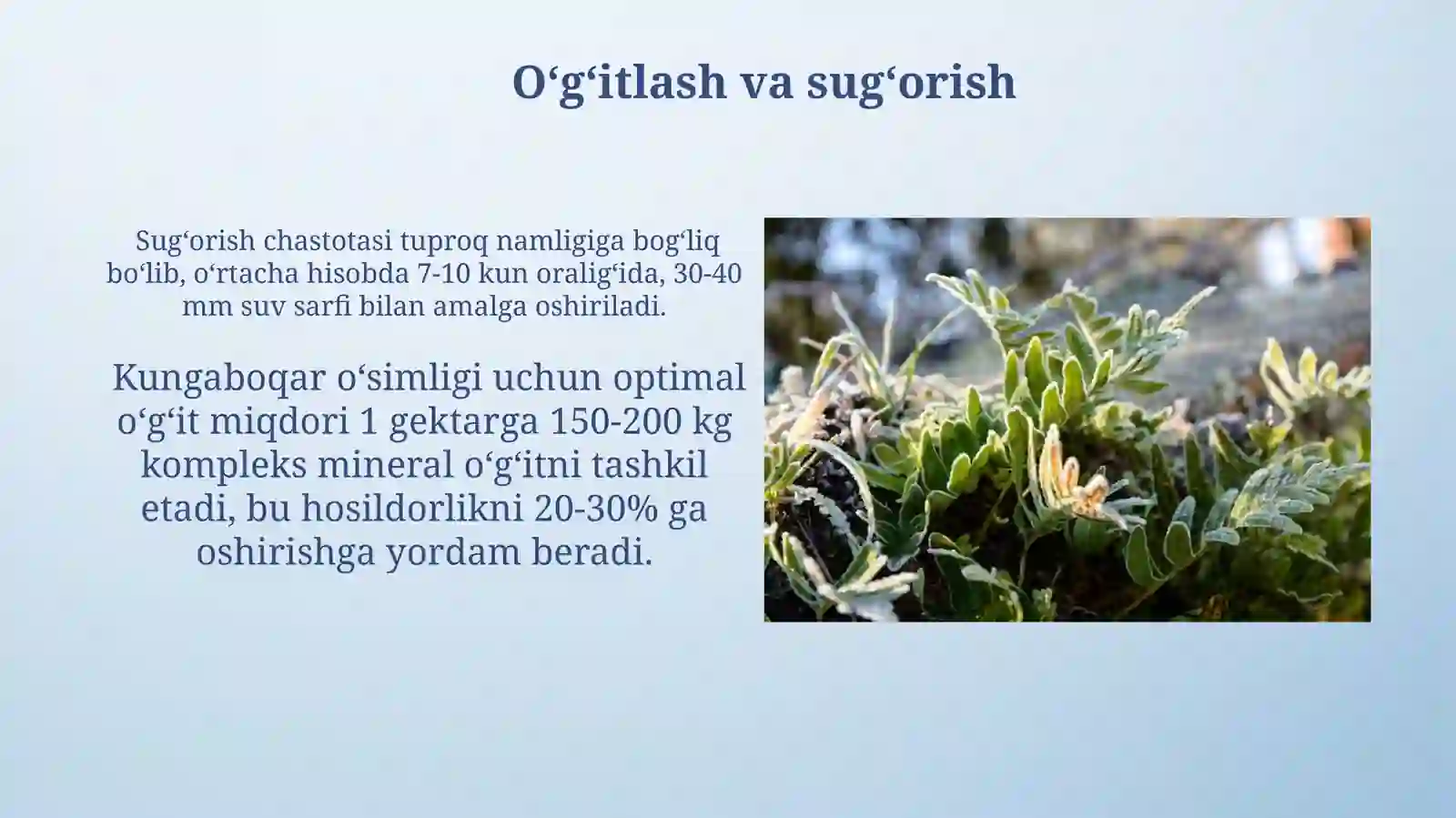 O‘g‘itlash va sug‘orish

Sug‘orish chastotasi tuproq namligiga bog‘liq bo‘lib, o‘rtacha hisobda 7-10 kun oralig‘ida, 30-40 mm suv sarfi bilan amalga oshiriladi.

Kungaboqar o‘simligi uchun optimal o‘g‘it miqdori 1 gektarga 150-200 kg kompleks mineral o‘g‘itni tashkil etadi, bu hosildorlikni 20-30% ga oshirishga yordam beradi.